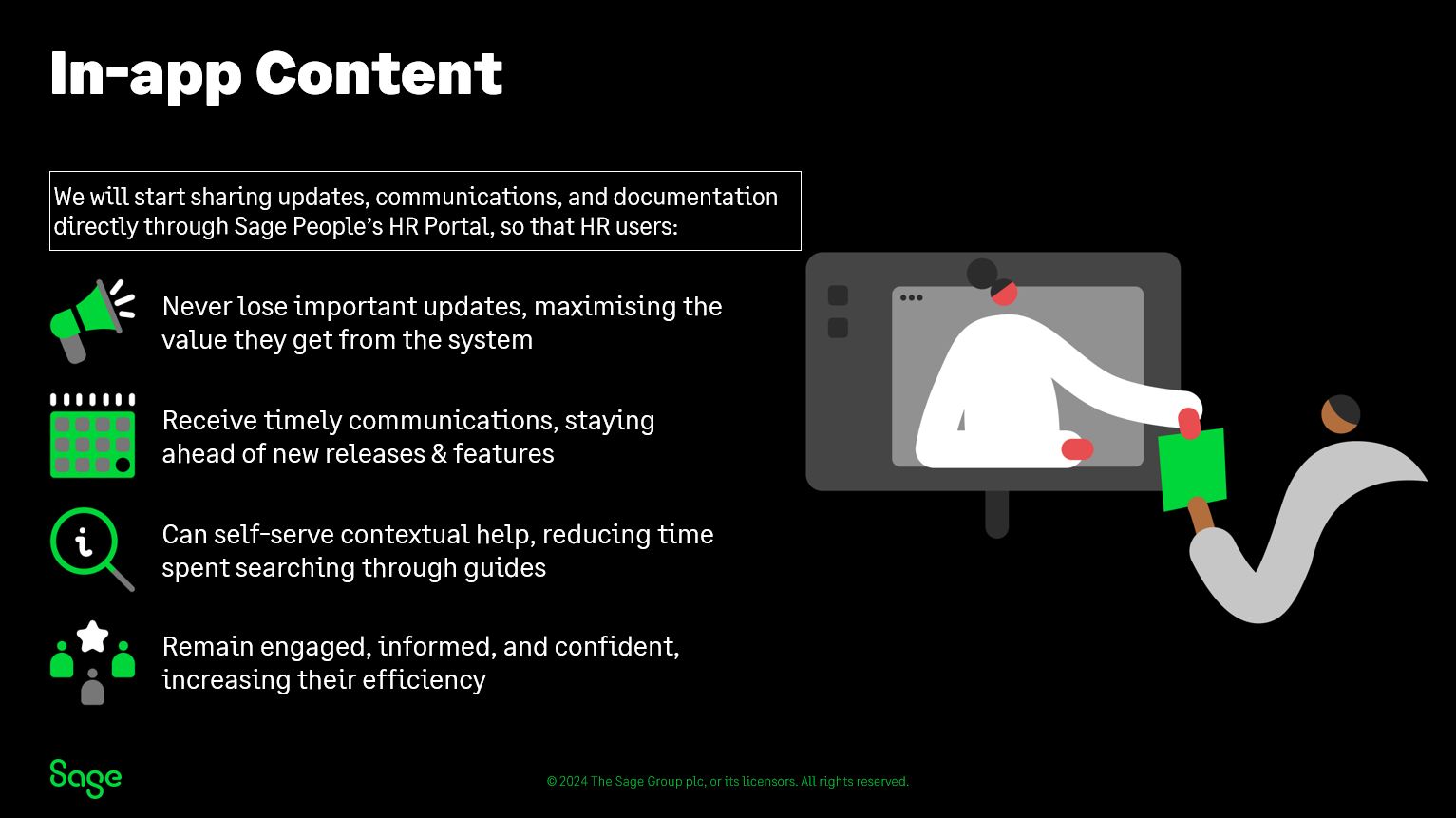 In-app Content

We will start sharing updates, communications, and documentation directly through Sage People's HR Portal, so that HR users:

Never lose important updates, maximising the value they get from the system

Receive timely communications, staying ahead of new releases & features

Can self-serve contextual help, reducing time spent searching through guides

Remain engaged, informed, and confident, increasing their efficiency

Sage

© 2024 The Sage Group plc, or its licensors. All rights reserved.